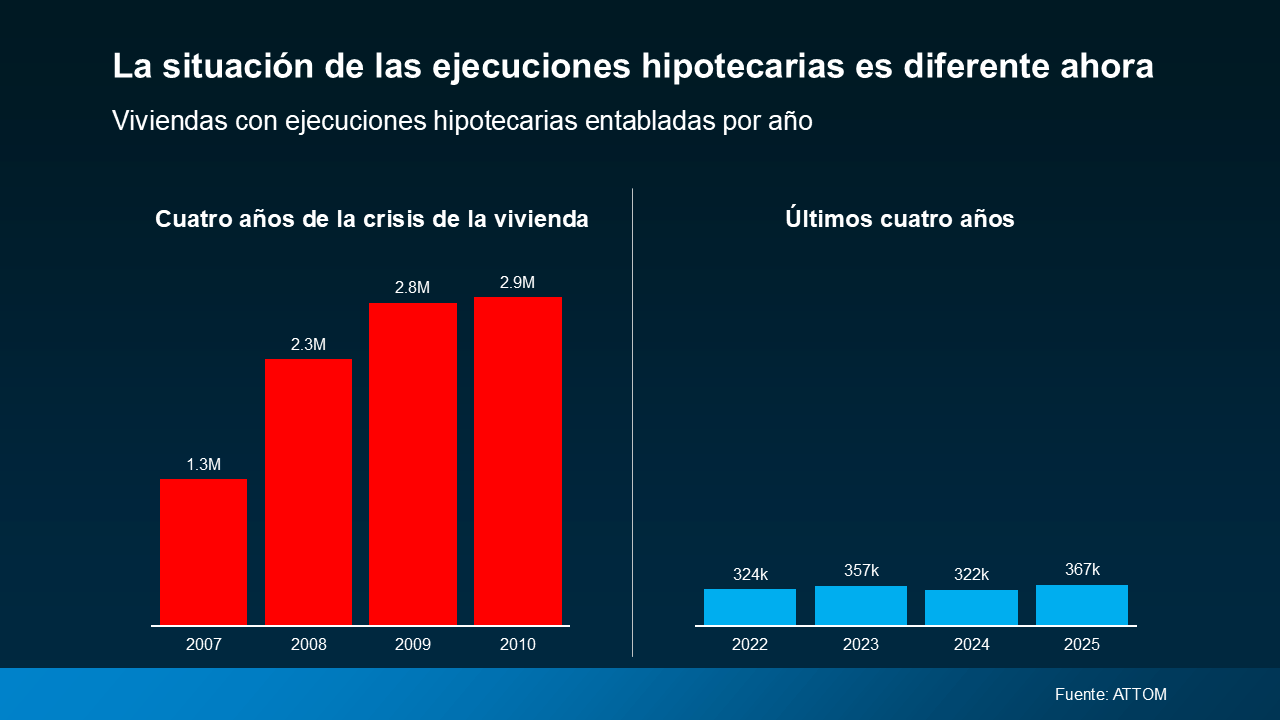 La situación de las ejecuciones hipotecarias es diferente ahora

Viviendas con ejecuciones hipotecarias entabladas por año

Cuatro años de la crisis de la vivienda

1.3M
2.3M
2.8M
2.9M

2007
2008
2009
2010

Últimos cuatro años

324k
357k
322k
367k

2022
2023
2024
2025

Fuente: ATTOM